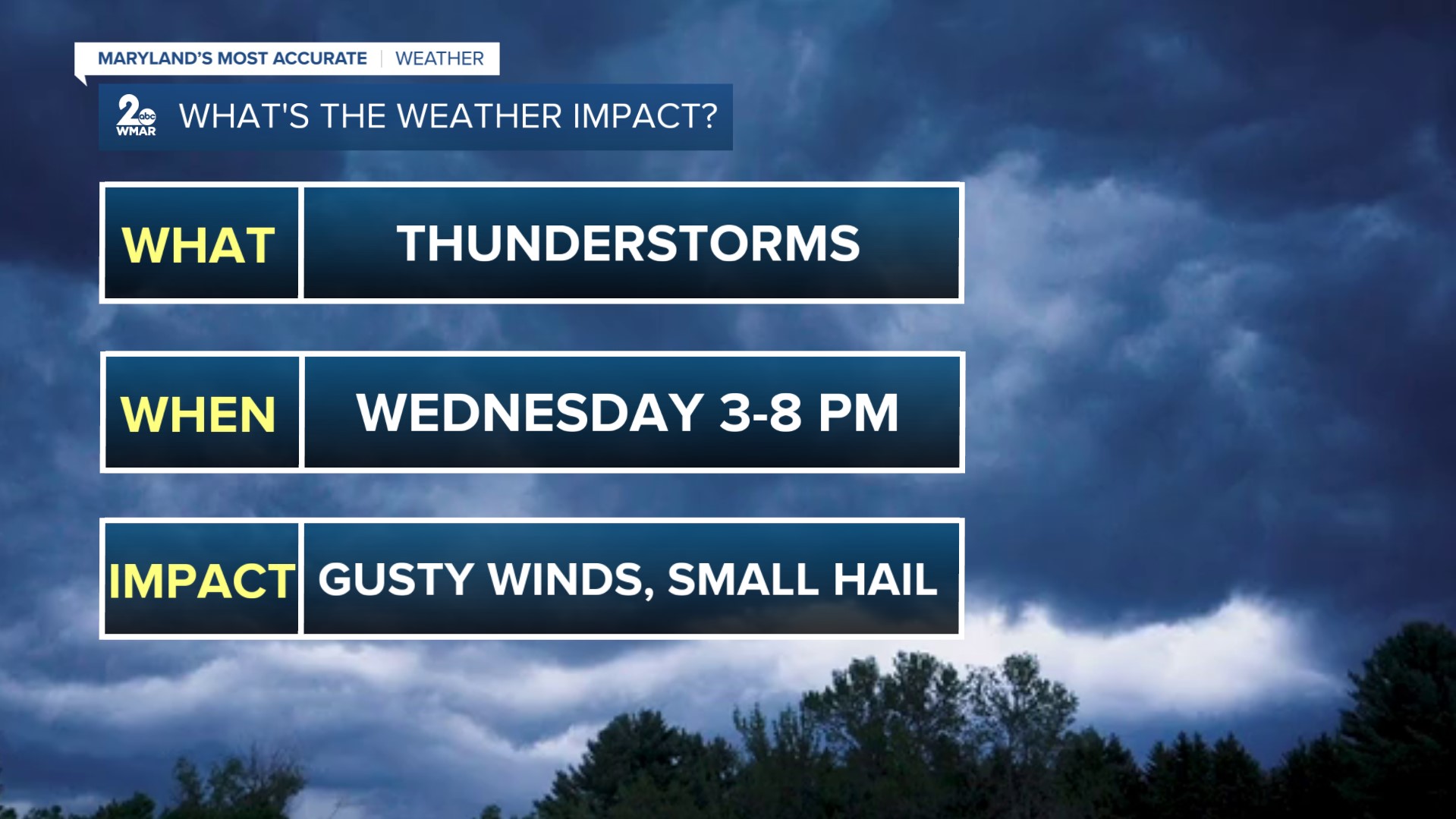 MARYLAND'S MOST ACCURATE | WEATHER

2 abc WMAR WHAT'S THE WEATHER IMPACT?

| WHAT | THUNDERSTORMS |
|---|---|
| WHEN | WEDNESDAY 3-8 PM |
| IMPACT | GUSTY WINDS, SMALL HAIL |